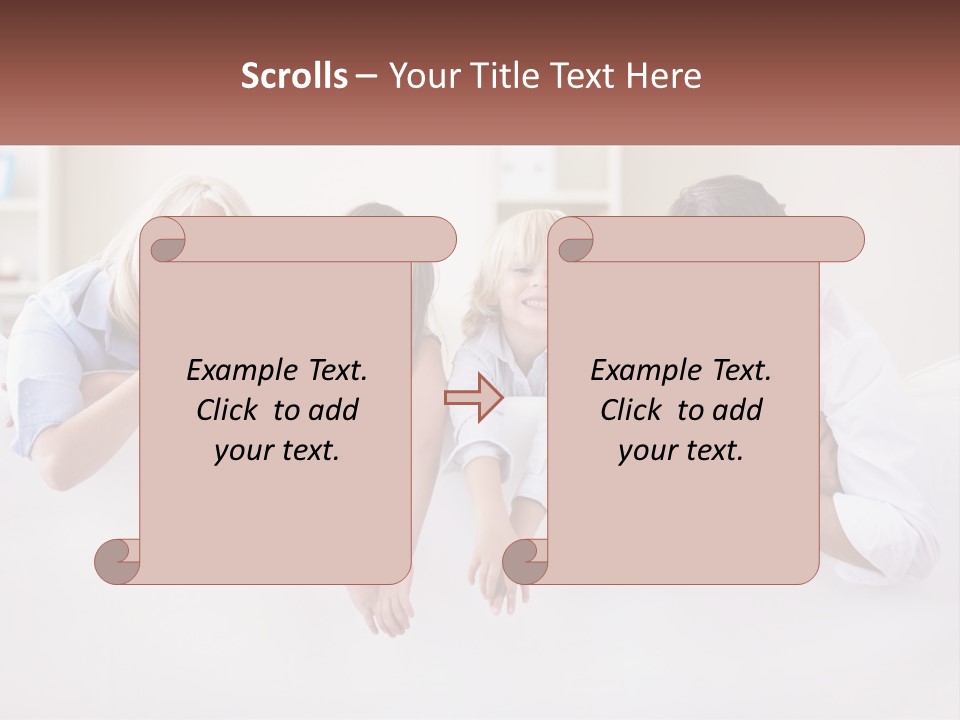 Scrolls – Your Title Text Here

Example Text. Click to add your text.

Example Text. Click to add your text.